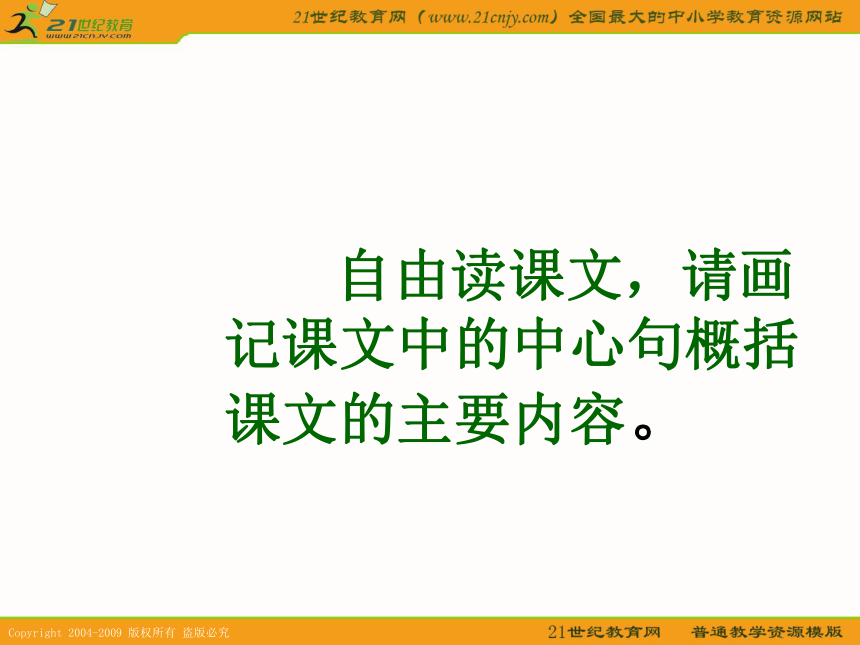 21世纪教育
www.21cnjy.com

21世纪教育网（www.21cnjy.com）全国最大的中小学教育资源网站

自由读课文，请画记课文中的中心句概括课文的主要内容。

Copyright 2004-2009 版权所有 盗版必究

21世纪教育网 普通教学资源模版